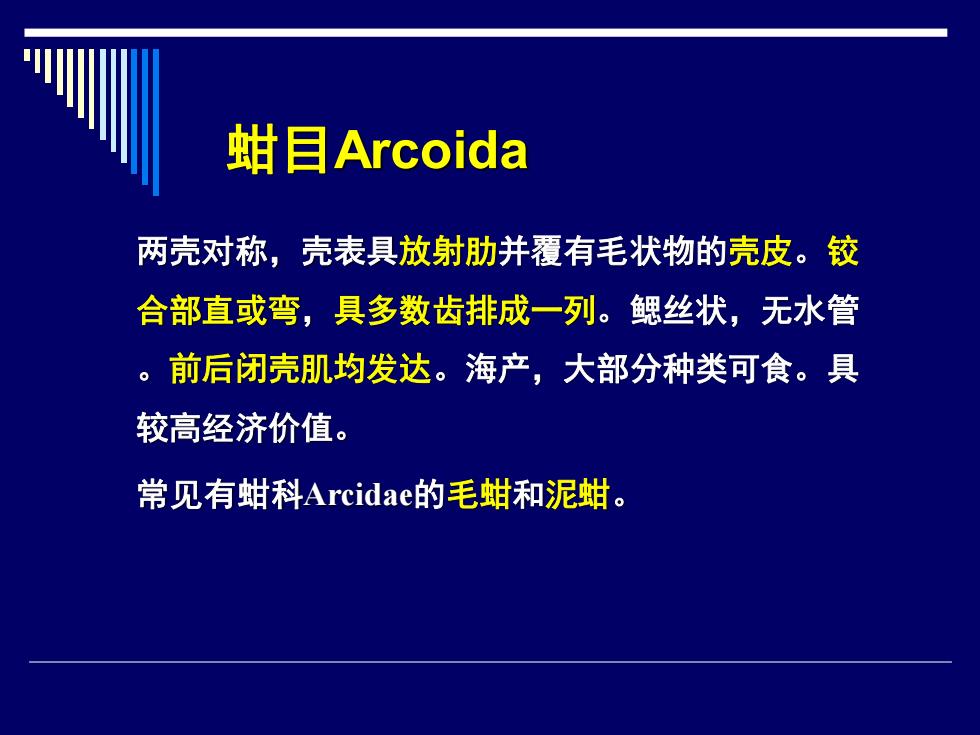 蚶目Arcoida

两壳对称，壳表具放射肋并覆有毛状物的壳皮。铰合部直或弯，具多数齿排成一列。鳃丝状，无水管。前后闭壳肌均发达。海产，大部分种类可食。具较高经济价值。

常见有蚶科Arcidae的毛蚶和泥蚶。